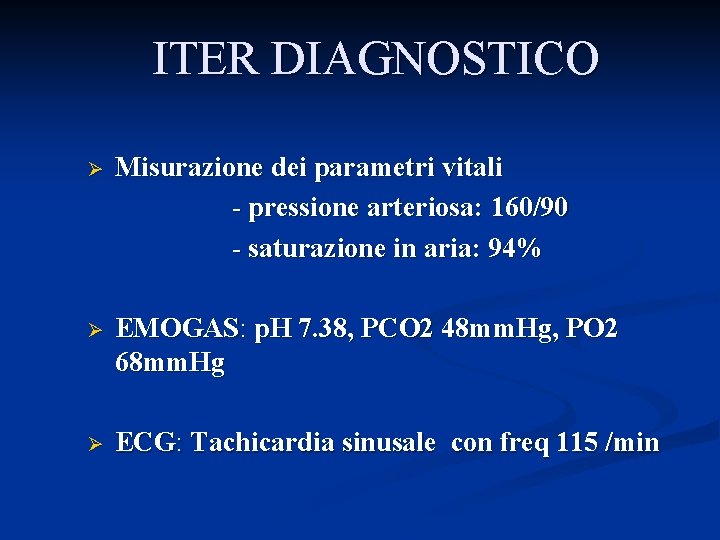 ITER DIAGNOSTICO

➢ Misurazione dei parametri vitali

- pressione arteriosa: 160/90

- saturazione in aria: 94%

➢ EMOGAS: pH 7.38, PCO2 48mmHg, PO2 68mmHg

➢ ECG: Tachicardia sinusale con freq 115 /min